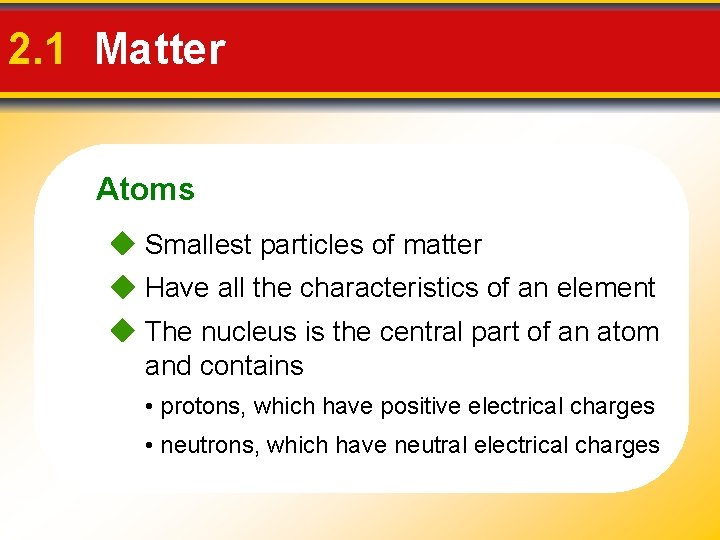 2.1 Matter

Atoms

◆ Smallest particles of matter

◆ Have all the characteristics of an element

◆ The nucleus is the central part of an atom and contains

• protons, which have positive electrical charges

• neutrons, which have neutral electrical charges